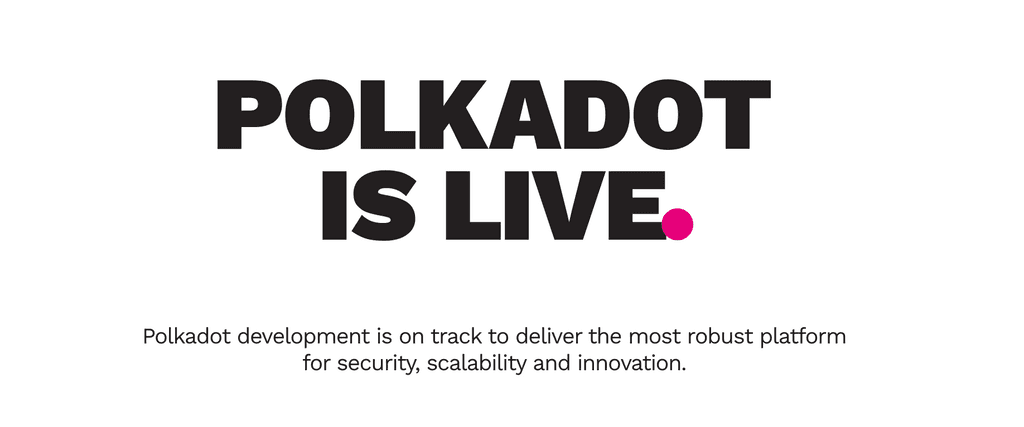 POLKADOT IS LIVE.

Polkadot development is on track to deliver the most robust platform for security, scalability and innovation.